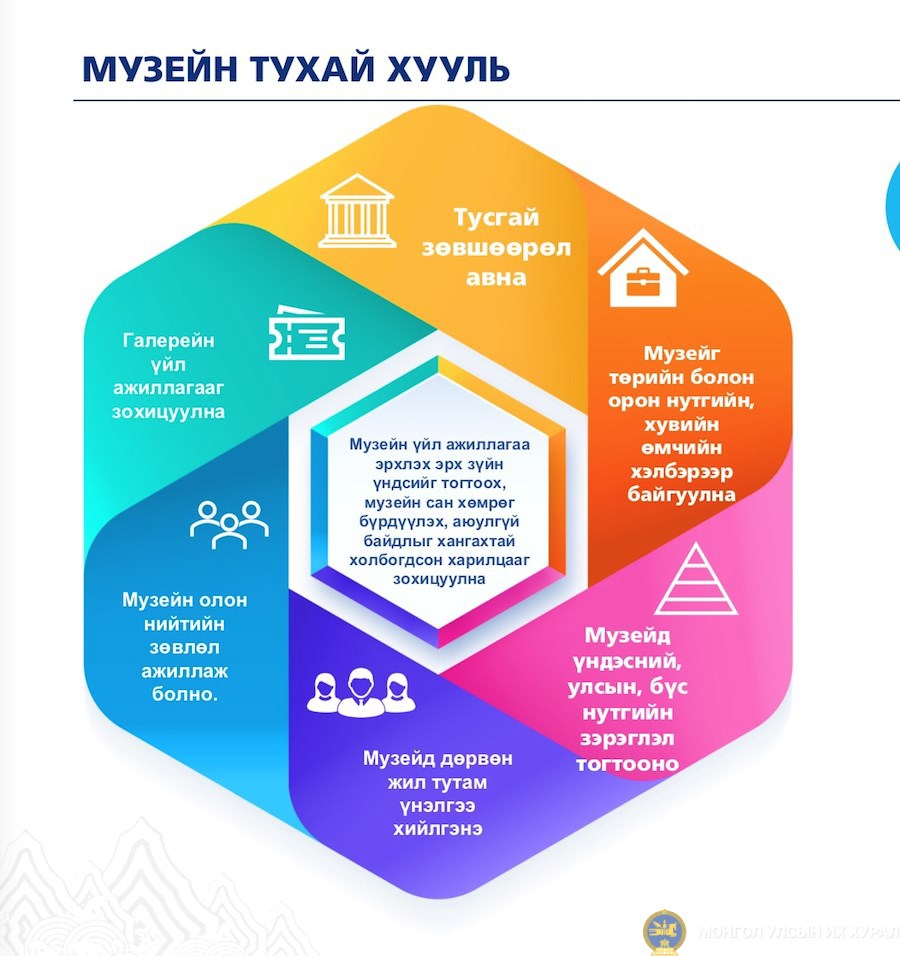 МУЗЕЙН ТУХАЙ ХУУЛЬ

Тусгай зөвшөөрөл авна

Музейг төрийн болон орон нутгийн, хувийн өмчийн хэлбэрээр байгуулна

Музейд үндэсний, улсын, бүс нутгийн зэрэглэл тогтооно

Музейд дөрвөн жил тутам үнэлгээ хийлгэнэ

Музейн олон нийтийн зөвлөл ажиллаж болно.

Галерейн үйл ажиллагааг зохицуулна

Музейн үйл ажиллагаа эрхлэх эрх зүйн үндсийг тогтоох, музейн сан хөмрөг бүрдүүлэх, аюулгүй байдлыг хангахтай холбогдсон харилцааг зохицуулна

МОНГОЛ УЛСЫН ИХ ХУРАЛ